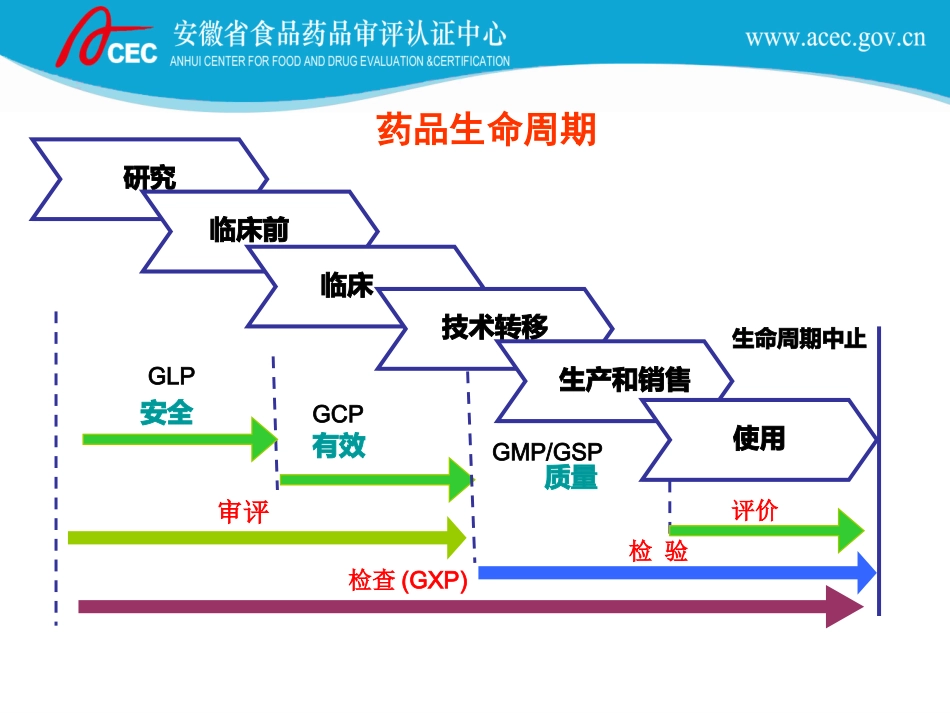 CEC 安徽省食品药品审评认证中心
ANHUI CENTER FOR FOOD AND DRUG EVALUATION &CERTIFICATION
www.acec.gov.cn

药品生命周期

研究
临床前
临床
技术转移
生产和销售
使用
生命周期中止

GLP
安全
GCP
有效
GMP/GSP
质量
审评
评价
检 验
检查 (GXP)